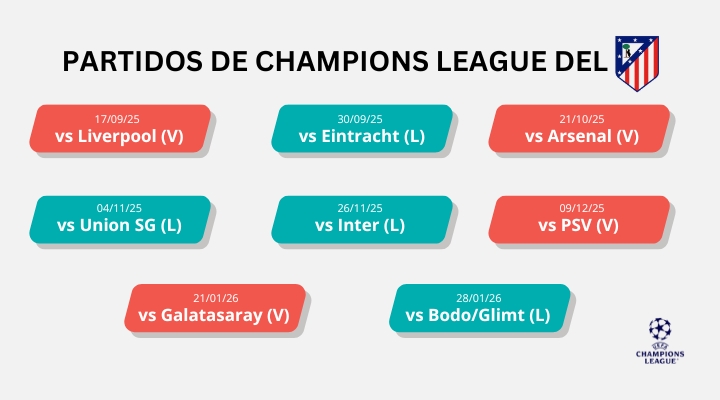 PARTIDOS DE CHAMPIONS LEAGUE DEL

17/09/25
vs Liverpool (V)

30/09/25
vs Eintracht (L)

21/10/25
vs Arsenal (V)

04/11/25
vs Union SG (L)

26/11/25
vs Inter (L)

09/12/25
vs PSV (V)

21/01/26
vs Galatasaray (V)

28/01/26
vs Bodo/Glimt (L)

UEFA
CHAMPIONS
LEAGUE